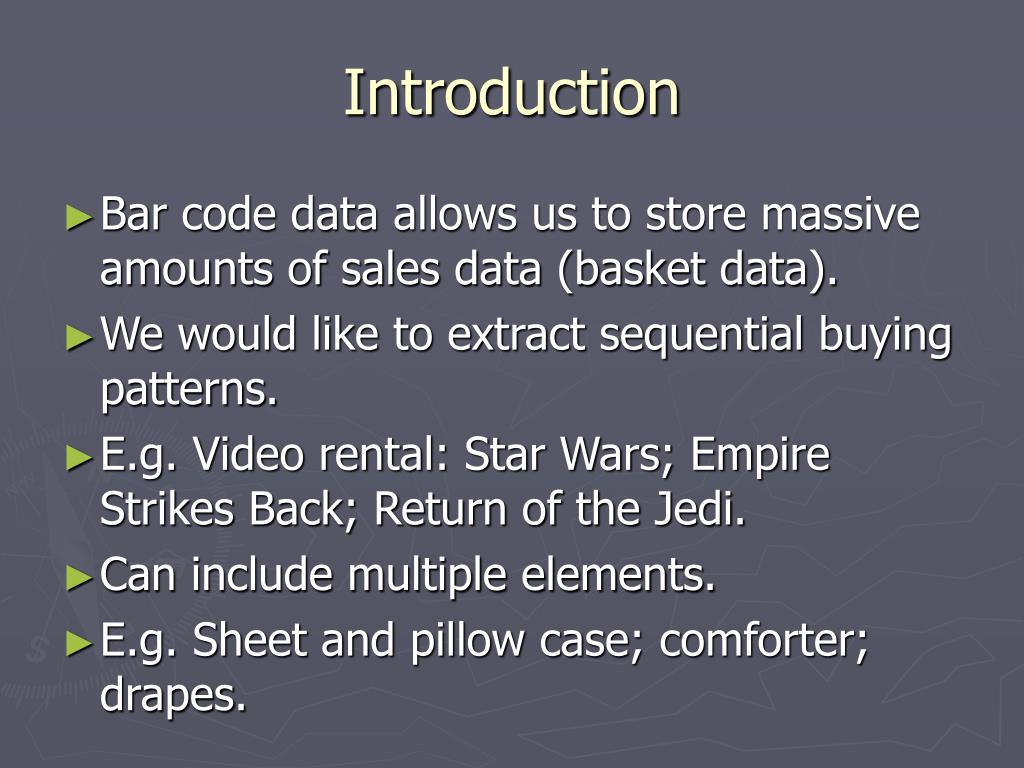 Introduction

►Bar code data allows us to store massive amounts of sales data (basket data).

►We would like to extract sequential buying patterns.

►E.g. Video rental: Star Wars; Empire Strikes Back; Return of the Jedi.

►Can include multiple elements.

►E.g. Sheet and pillow case; comforter; drapes.